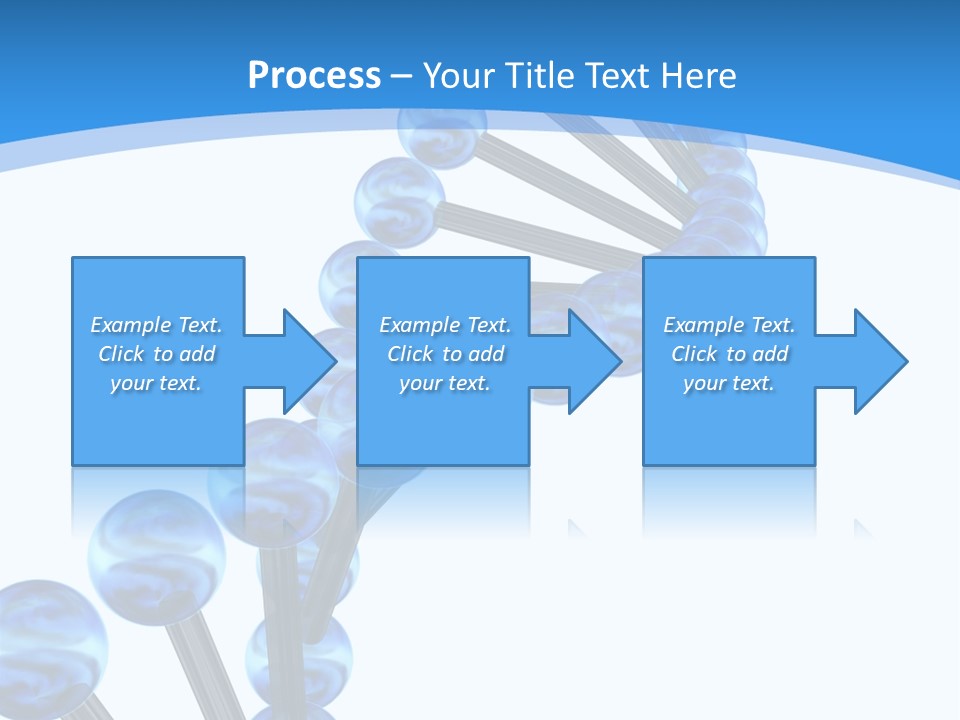 Process – Your Title Text Here

Example Text. Click to add your text.

Example Text. Click to add your text.

Example Text. Click to add your text.